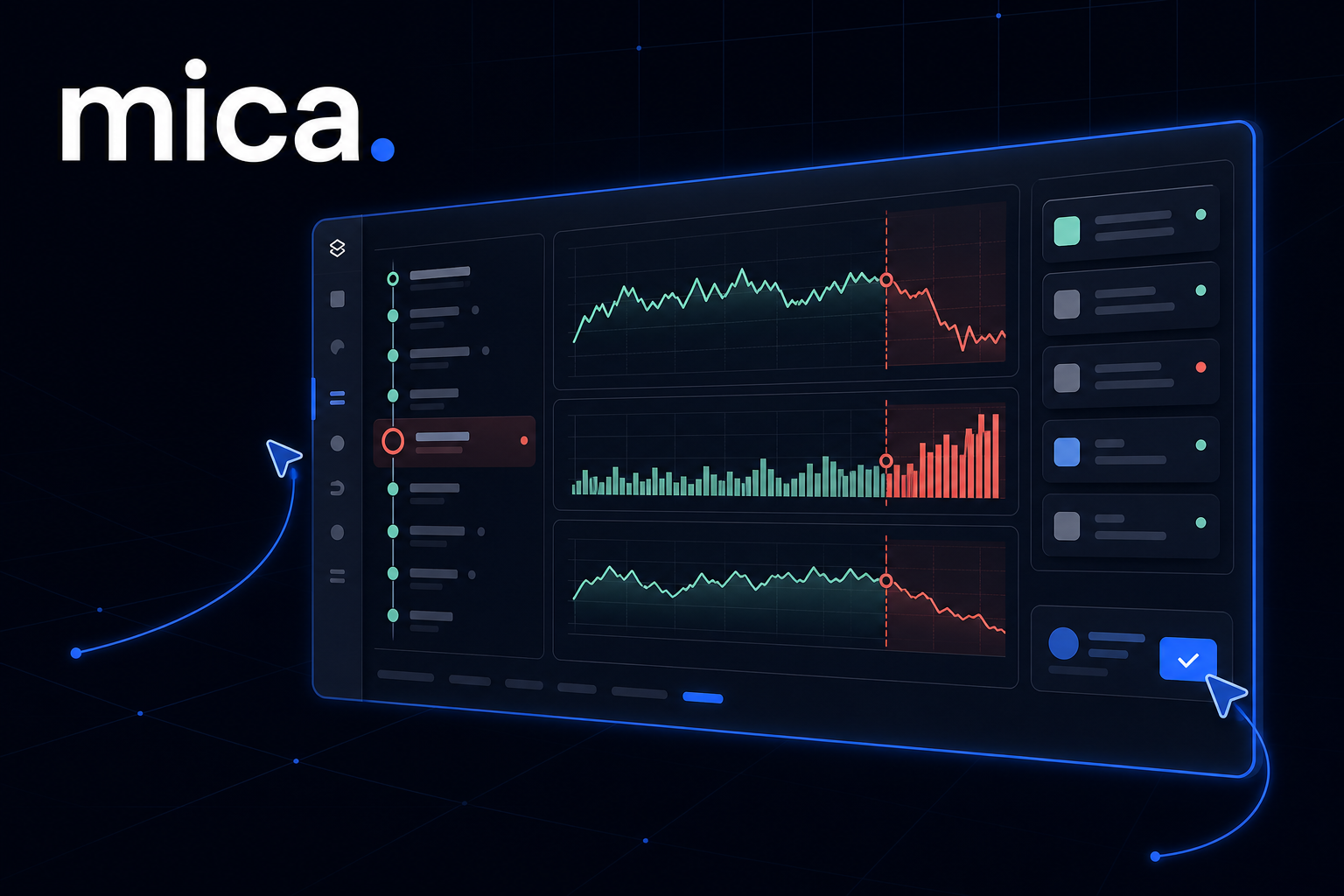 mica.